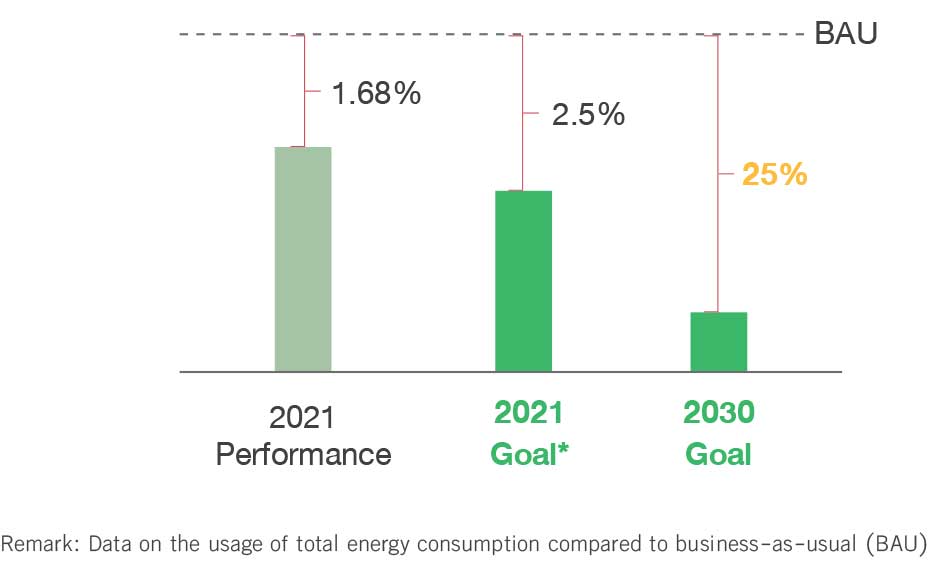 BAU

1.68%

2.5%

25%

2021 Performance

2021 Goal*

2030 Goal

Remark: Data on the usage of total energy consumption compared to business-as-usual (BAU)